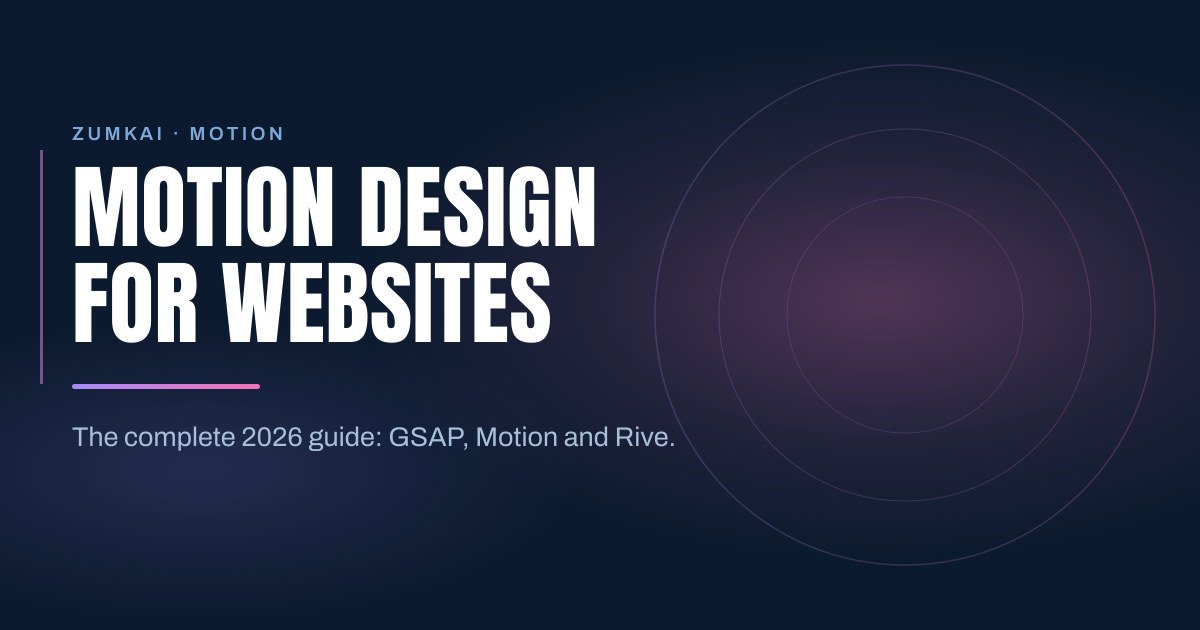 ZUMKAI · MOTION

MOTION DESIGN FOR WEBSITES

The complete 2026 guide: GSAP, Motion and Rive.